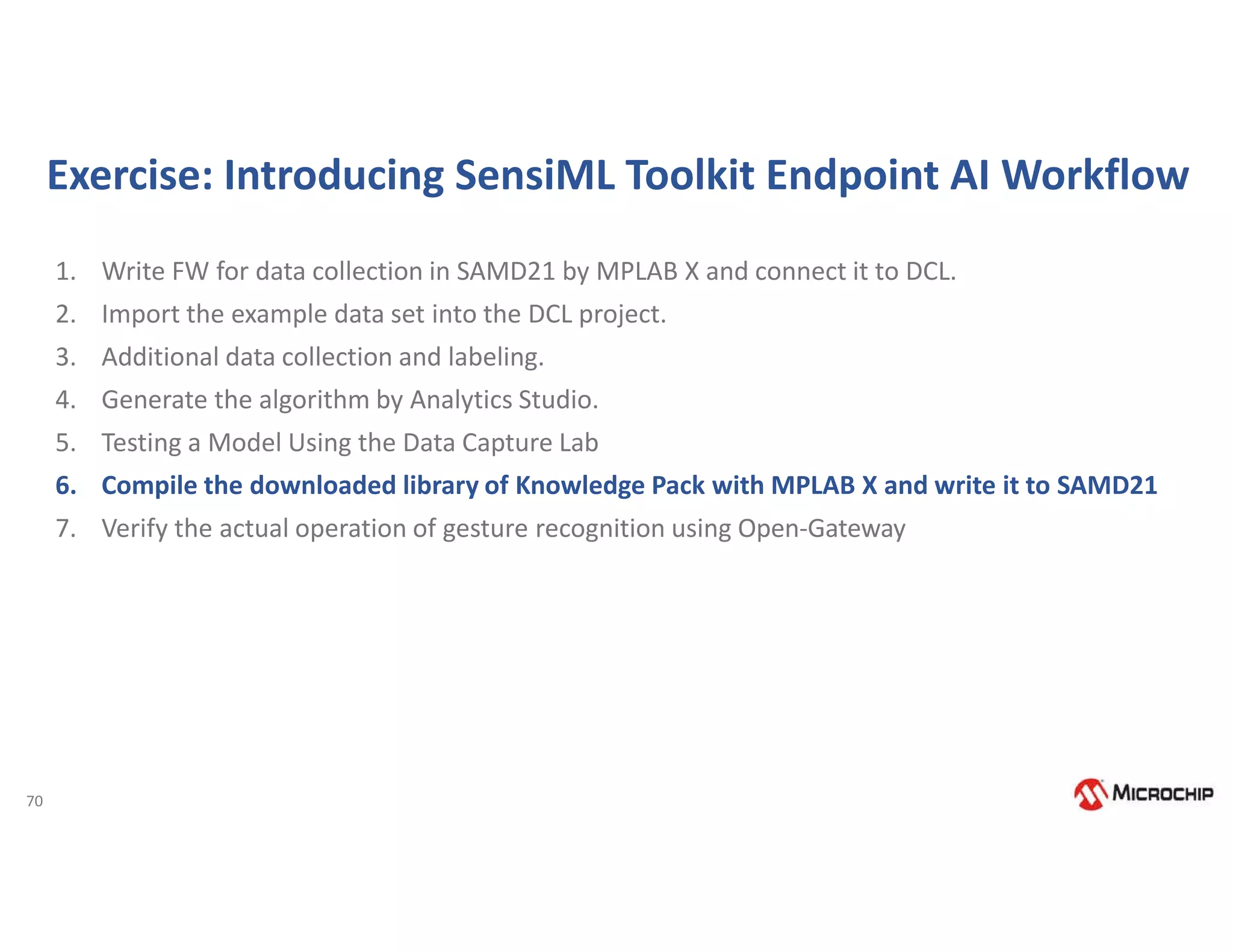 Exercise: Introducing SensiML Toolkit Endpoint AI Workflow

1. Write FW for data collection in SAMD21 by MPLAB X and connect it to DCL.
2. Import the example data set into the DCL project.
3. Additional data collection and labeling.
4. Generate the algorithm by Analytics Studio.
5. Testing a Model Using the Data Capture Lab
6. Compile the downloaded library of Knowledge Pack with MPLAB X and write it to SAMD21
7. Verify the actual operation of gesture recognition using Open-Gateway

70

MICROCHIP